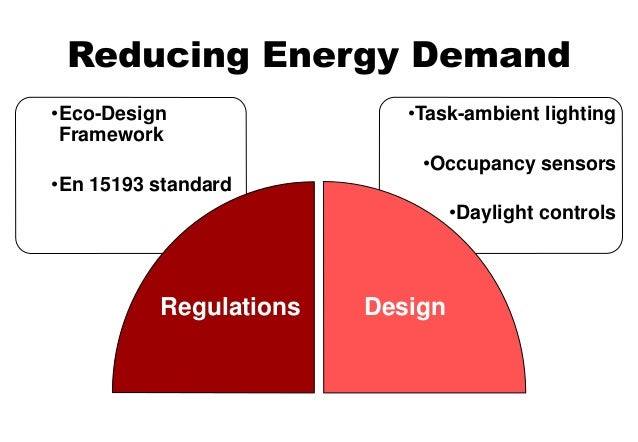 Reducing Energy Demand

•Eco-Design Framework

•En 15193 standard

•Task-ambient lighting

•Occupancy sensors

•Daylight controls

Regulations

Design